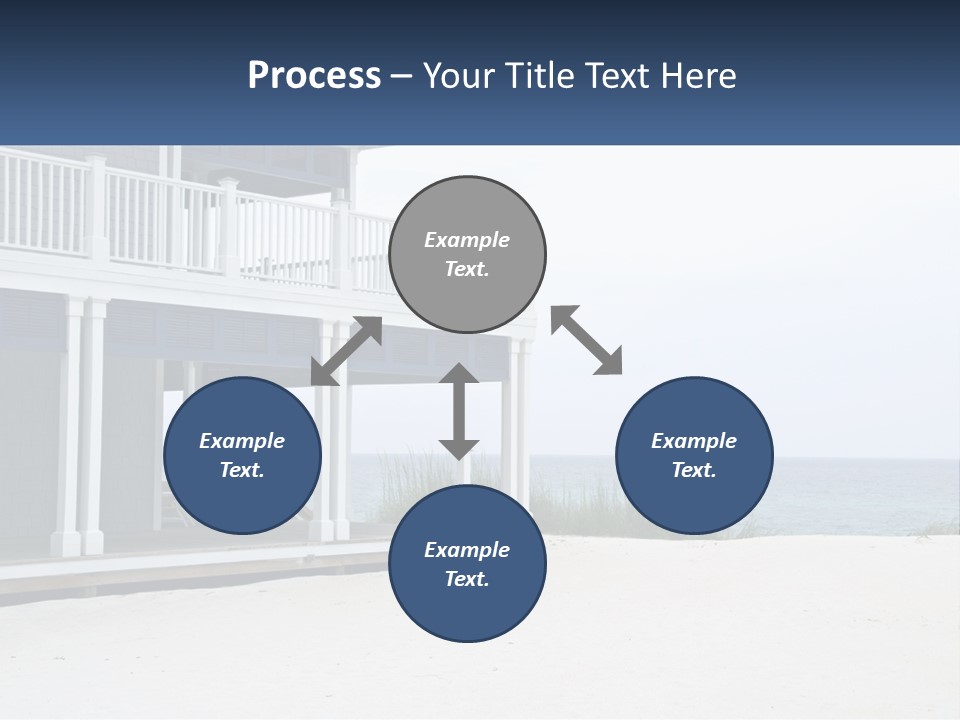 Process – Your Title Text Here

Example Text.

Example Text.

Example Text.

Example Text.